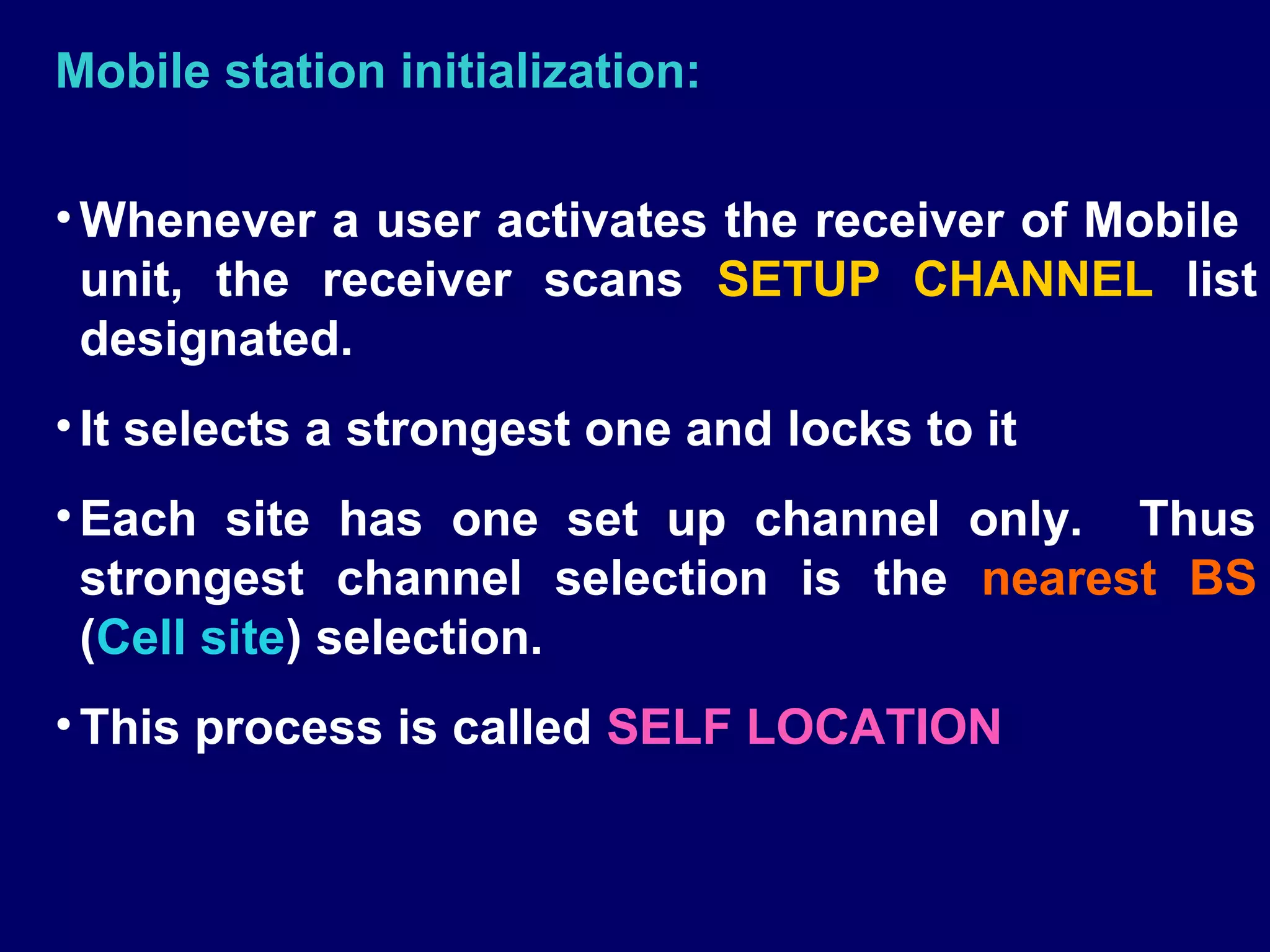 Mobile station initialization:

• Whenever a user activates the receiver of Mobile unit, the receiver scans SETUP CHANNEL list designated.

• It selects a strongest one and locks to it

• Each site has one set up channel only. Thus strongest channel selection is the nearest BS (Cell site) selection.

• This process is called SELF LOCATION